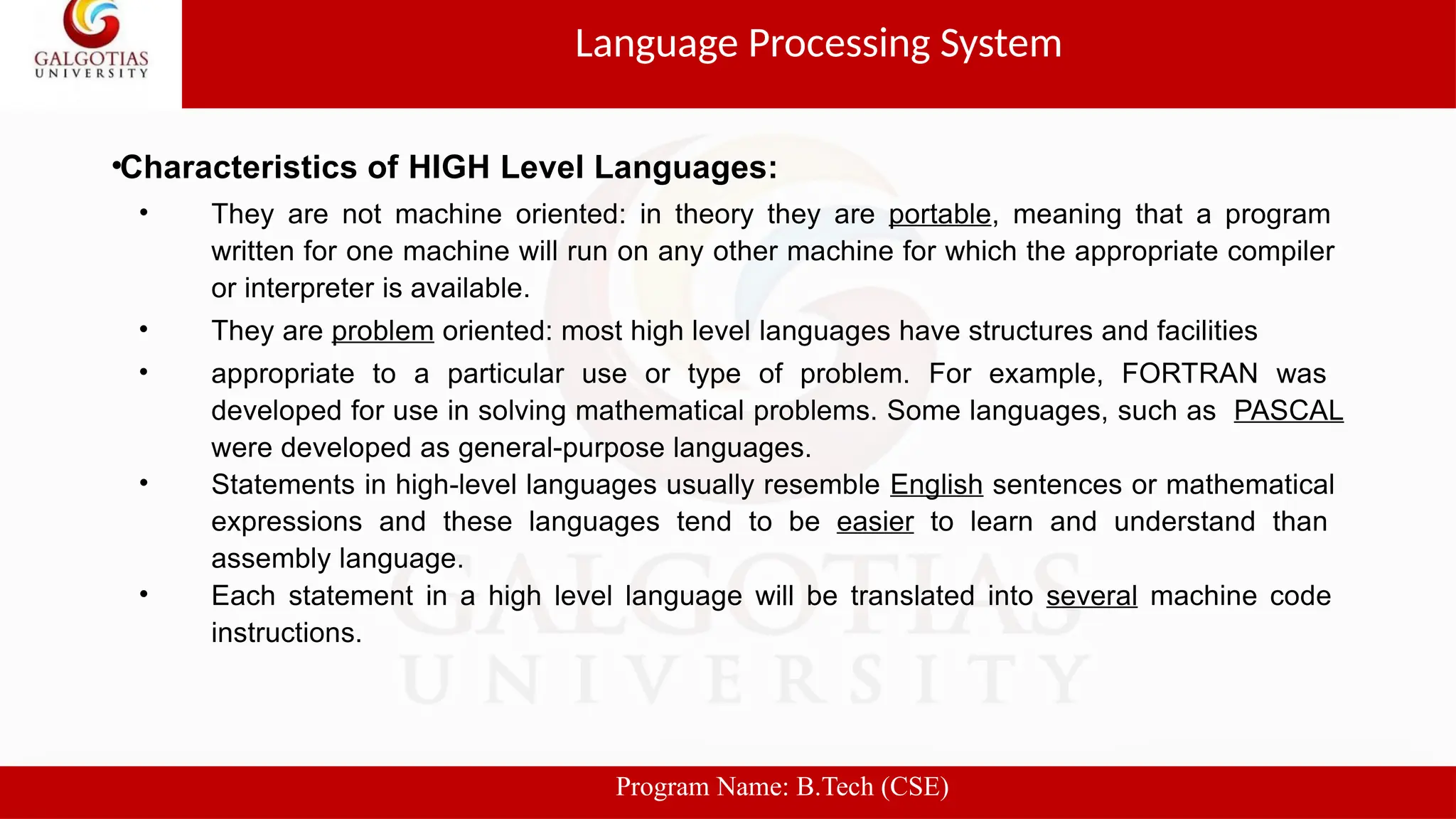 GALGOTIAS UNIVERSITY

Language Processing System

•Characteristics of HIGH Level Languages:

• They are not machine oriented: in theory they are portable, meaning that a program written for one machine will run on any other machine for which the appropriate compiler or interpreter is available.

• They are problem oriented: most high level languages have structures and facilities

• appropriate to a particular use or type of problem. For example, FORTRAN was developed for use in solving mathematical problems. Some languages, such as PASCAL were developed as general-purpose languages.

• Statements in high-level languages usually resemble English sentences or mathematical expressions and these languages tend to be easier to learn and understand than assembly language.

• Each statement in a high level language will be translated into several machine code instructions.

GALGOTIAS UNIVERSITY

Program Name: B.Tech (CSE)